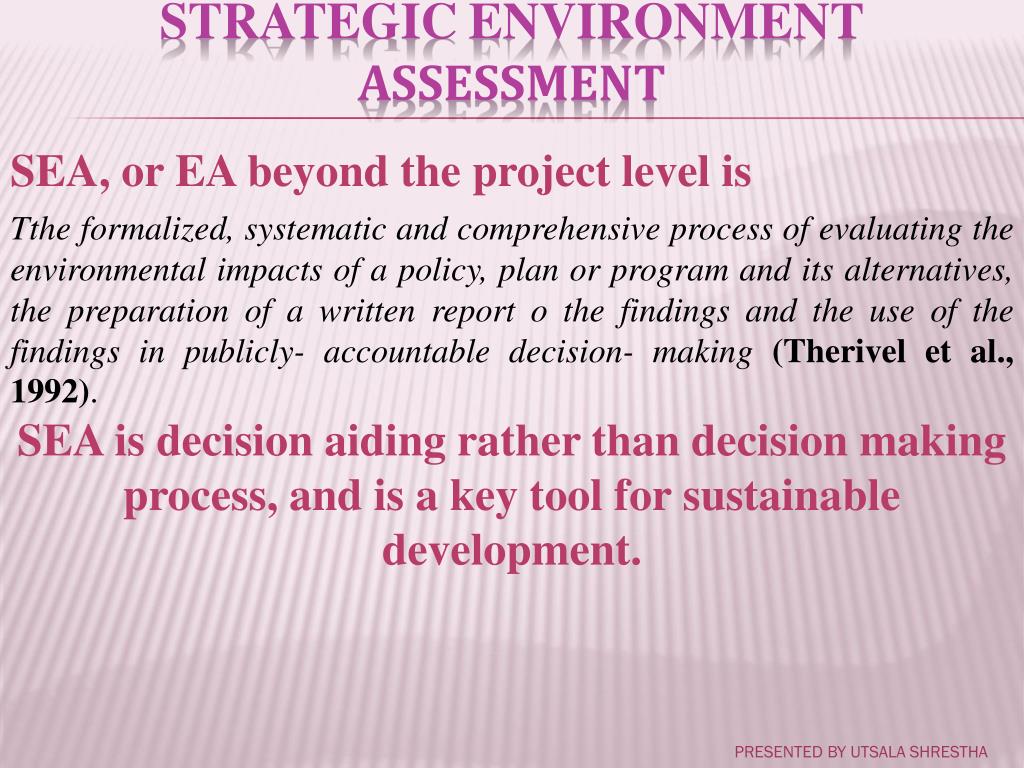 STRATEGIC ENVIRONMENT ASSESSMENT

SEA, or EA beyond the project level is

Tthe formalized, systematic and comprehensive process of evaluating the environmental impacts of a policy, plan or program and its alternatives, the preparation of a written report o the findings and the use of the findings in publicly- accountable decision- making (Therivel et al., 1992).

SEA is decision aiding rather than decision making process, and is a key tool for sustainable development.

PRESENTED BY UTSALA SHRESTHA